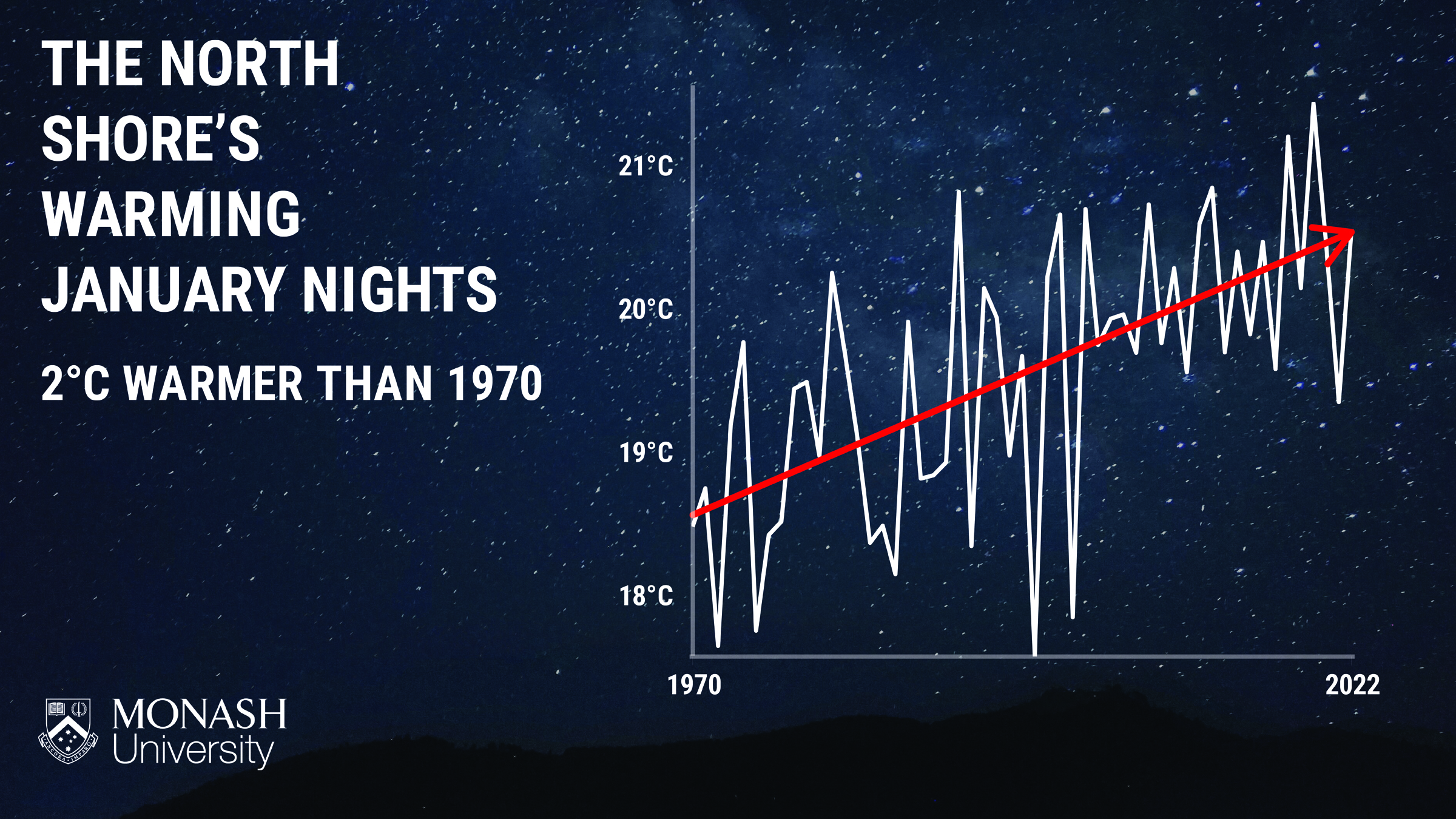 THE NORTH SHORE'S WARMING JANUARY NIGHTS

2°C WARMER THAN 1970

21°C
20°C
19°C
18°C
1970
2022

MONASH University